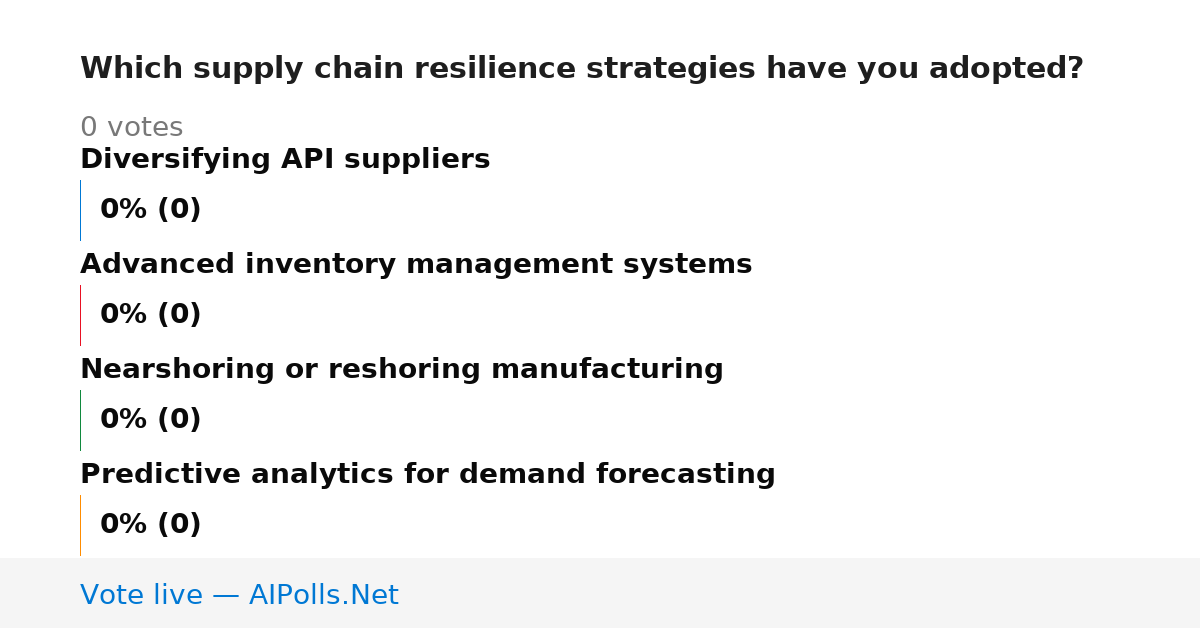 Which supply chain resilience strategies have you adopted?

0 votes

Diversifying API suppliers

0% (0)

Advanced inventory management systems

0% (0)

Nearshoring or reshoring manufacturing

0% (0)

Predictive analytics for demand forecasting

0% (0)

Vote live — AIPolls.Net